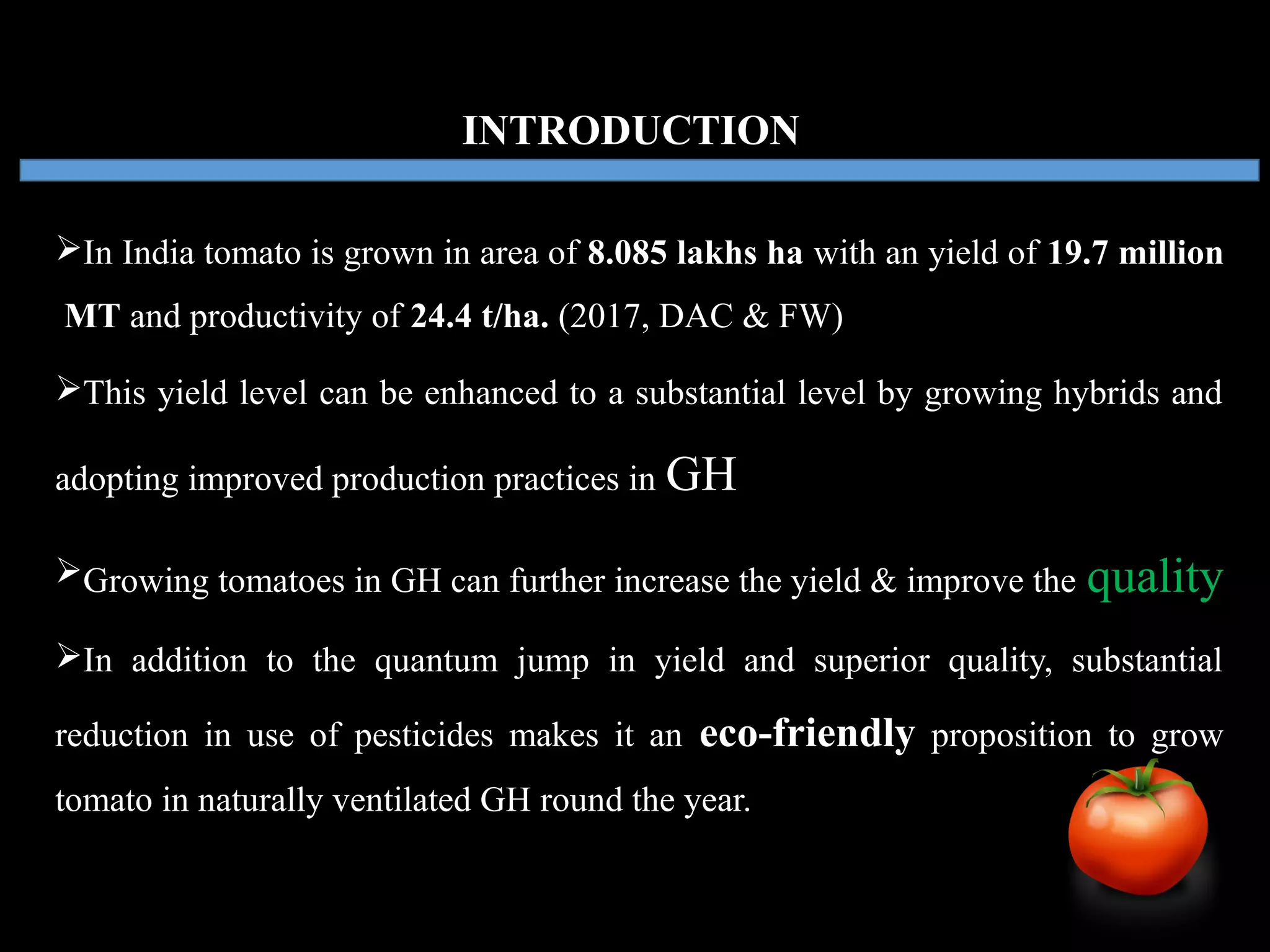 INTRODUCTION

➢In India tomato is grown in area of 8.085 lakhs ha with an yield of 19.7 million MT and productivity of 24.4 t/ha. (2017, DAC & FW)

➢This yield level can be enhanced to a substantial level by growing hybrids and adopting improved production practices in GH

➢Growing tomatoes in GH can further increase the yield & improve the quality

➢In addition to the quantum jump in yield and superior quality, substantial reduction in use of pesticides makes it an eco-friendly proposition to grow tomato in naturally ventilated GH round the year.